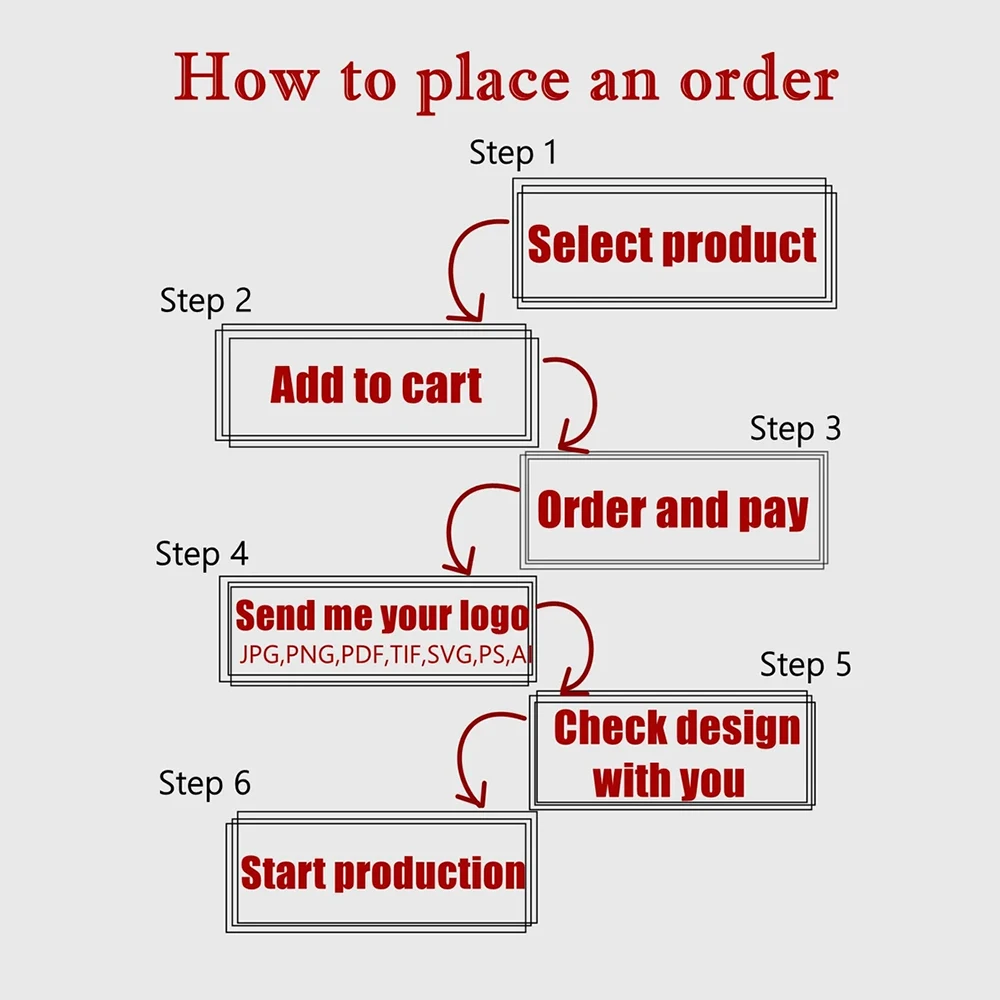 How to place an order

Step 1

Select product

Step 2

Add to cart

Step 3

Order and pay

Step 4

Send me your logo

JPG,PNG,PDF,TIF,SVG,PS,AI

Step 5

Check design with you

Step 6

Start production